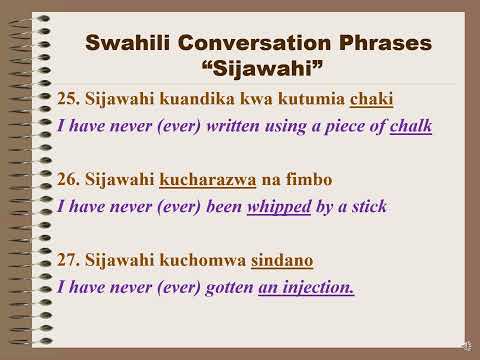 Swahili Conversation Phrases
“Sijawahi”

25. Sijawahi kuandika kwa kutumia chaki
I have never (ever) written using a piece of chalk

26. Sijawahi kucharazwa na fimbo
I have never (ever) been whipped by a stick

27. Sijawahi kuchomwa sindano
I have never (ever) gotten an injection.